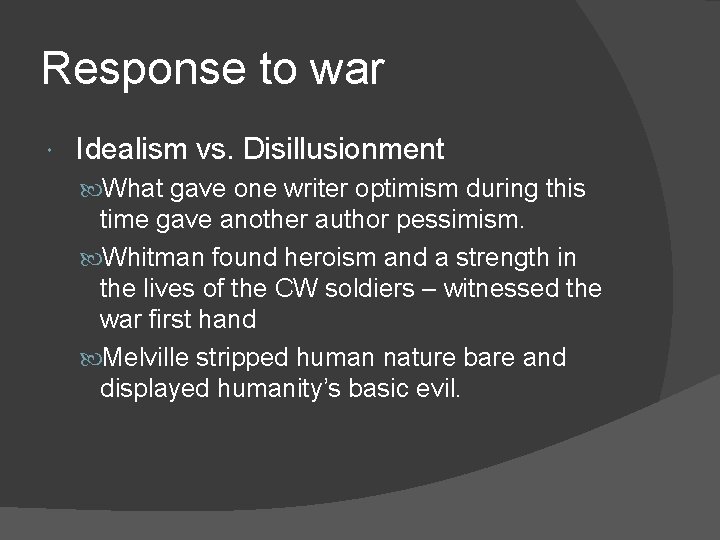 Response to war

Idealism vs. Disillusionment

What gave one writer optimism during this time gave another author pessimism.

Whitman found heroism and a strength in the lives of the CW soldiers – witnessed the war first hand

Melville stripped human nature bare and displayed humanity's basic evil.